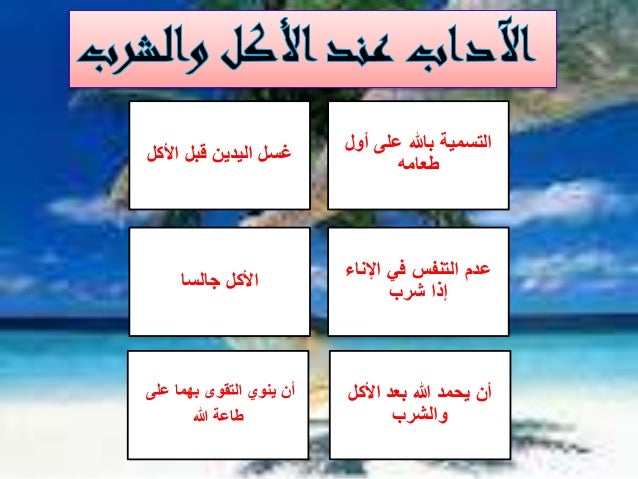 الآداب عند الأكل والشرب

التسمية بالله على أول طعامه

غسل اليدين قبل الأكل

عدم التنفس في الإناء إذا شرب

الأكل جالسا

أن يحمد الله بعد الأكل والشرب

أن ينوي التقوى بهما على طاعة الله